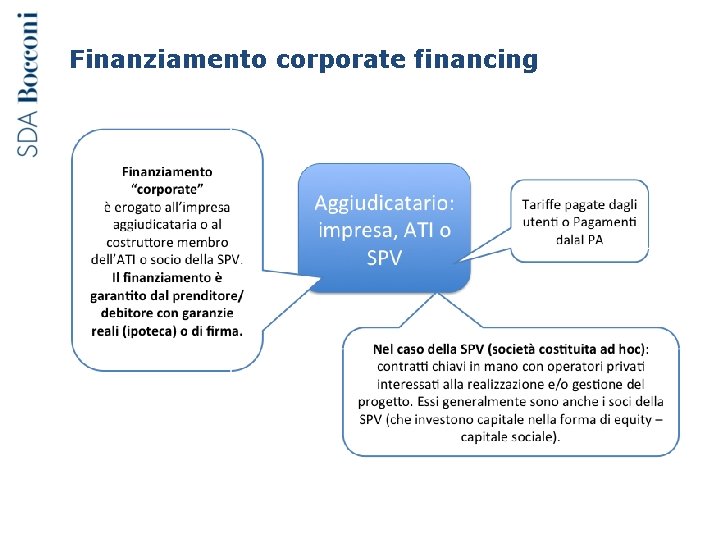 SDA Bocconi

Finanziamento corporate financing

Finanziamento "corporate" è erogato all'impresa aggiudicataria o al costruttore membro dell'ATI o socio della SPV. Il finanziamento è garantito dal prenditore/ debitore con garanzie reali (ipoteca) o di firma.

Aggiudicatario: impresa, ATI o SPV

Tariffe pagate dagli utenti o Pagamenti dalal PA

Nel caso della SPV (società costituita ad hoc): contratti chiavi in mano con operatori privati interessati alla realizzazione e/o gestione del progetto. Essi generalmente sono anche i soci della SPV (che investono capitale nella forma di equity – capitale sociale).